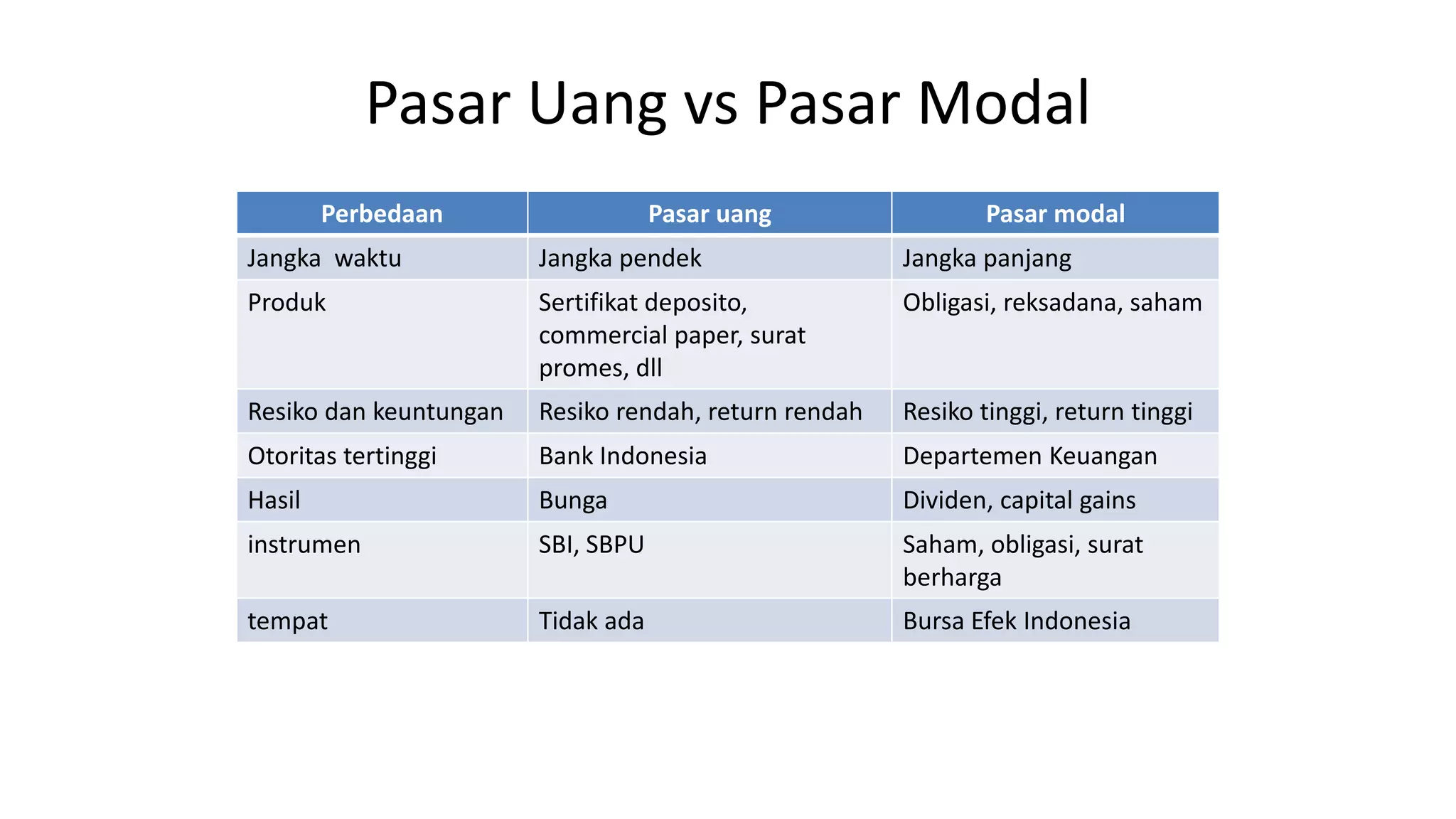 Pasar Uang vs Pasar Modal

| Perbedaan | Pasar uang | Pasar modal |
|---|---|---|
| Jangka waktu | Jangka pendek | Jangka panjang |
| Produk | Sertifikat deposito, commercial paper, surat promes, dll | Obligasi, reksadana, saham |
| Resiko dan keuntungan | Resiko rendah, return rendah | Resiko tinggi, return tinggi |
| Otoritas tertinggi | Bank Indonesia | Departemen Keuangan |
| Hasil | Bunga | Dividen, capital gains |
| instrumen | SBI, SBPU | Saham, obligasi, surat berharga |
| tempat | Tidak ada | Bursa Efek Indonesia |